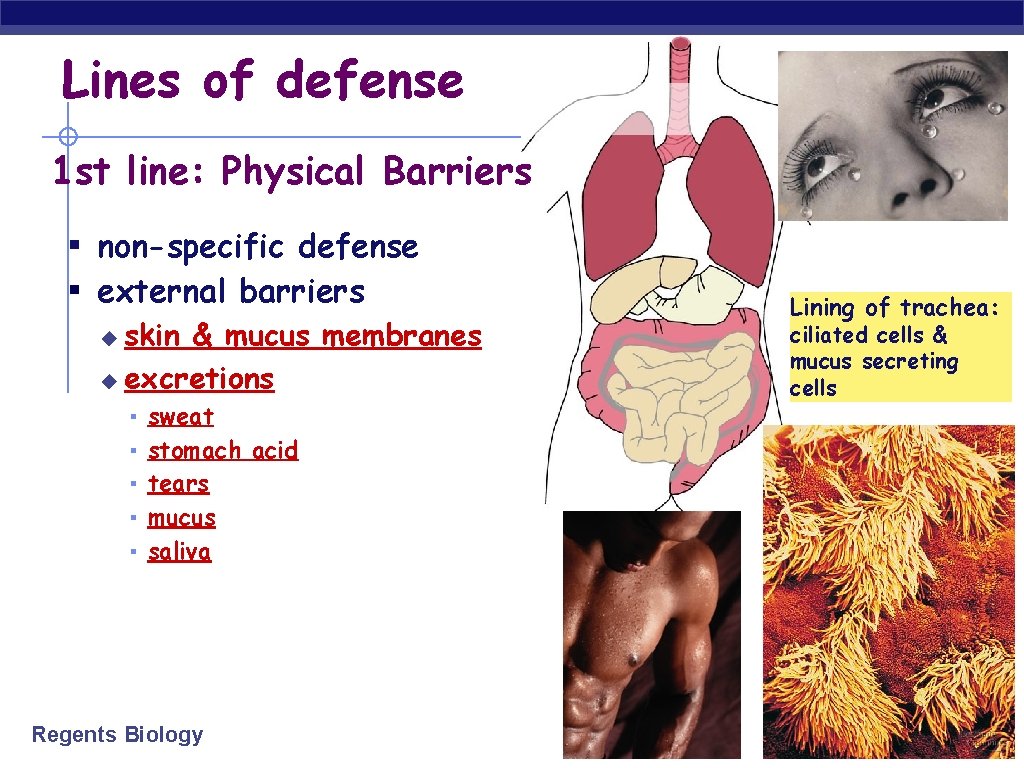 Lines of defense

1st line: Physical Barriers

- non-specific defense
- external barriers
  - skin & mucus membranes
  - excretions
    - sweat
    - stomach acid
    - tears
    - mucus
    - saliva

Lining of trachea: ciliated cells & mucus secreting cells

Regents Biology